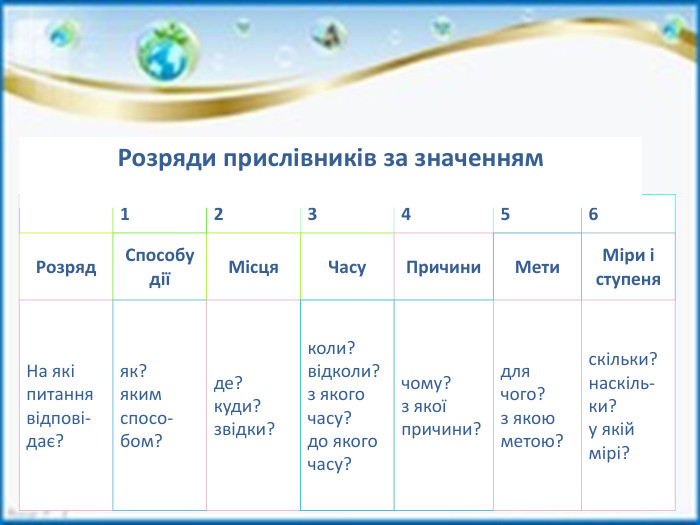 Розряди прислівників за значенням

| | 1 | 2 | 3 | 4 | 5 | 6 |
|---|---|---|---|---|---|---|
| Розряд | Способу дії | Місця | Часу | Причини | Мети | Міри і ступеня |
| На які питання відповідає? | як? яким способом? | де? куди? звідки? | коли? відколи? з якого часу? до якого часу? | чому? з якої причини? | для чого? з якою метою? | скільки? наскільки? у якій мірі? |